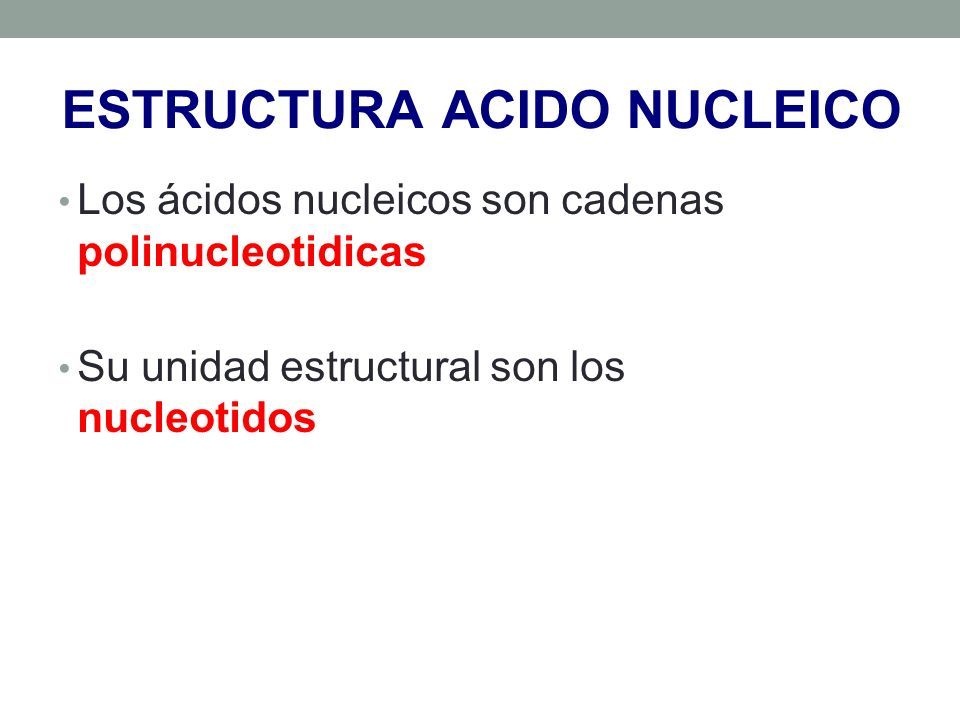 ESTRUCTURA ACIDO NUCLEICO

• Los ácidos nucleicos son cadenas polinucleotidicas

• Su unidad estructural son los nucleotidos